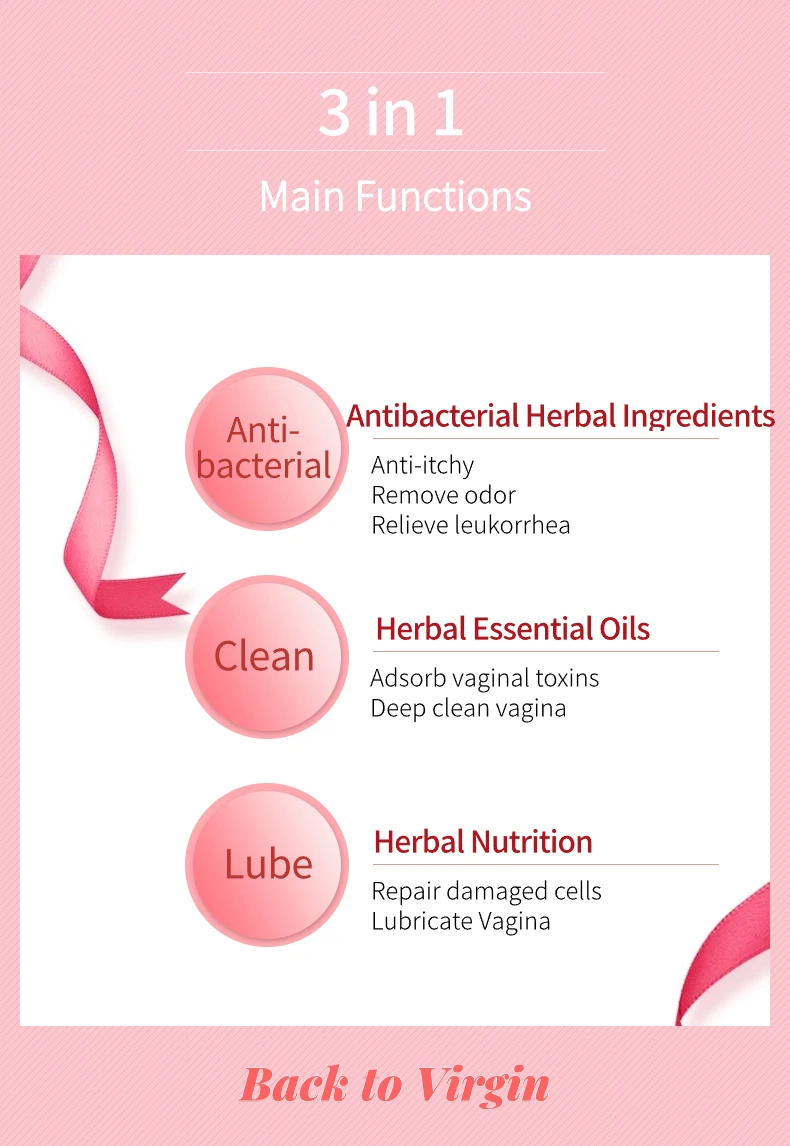 3 in 1

Main Functions

Anti-bacterial

Antibacterial Herbal Ingredients

Anti-itchy
Remove odor
Relieve leukorrhea

Clean

Herbal Essential Oils

Adsorb vaginal toxins
Deep clean vagina

Lube

Herbal Nutrition

Repair damaged cells
Lubricate Vagina

Back to Virgin